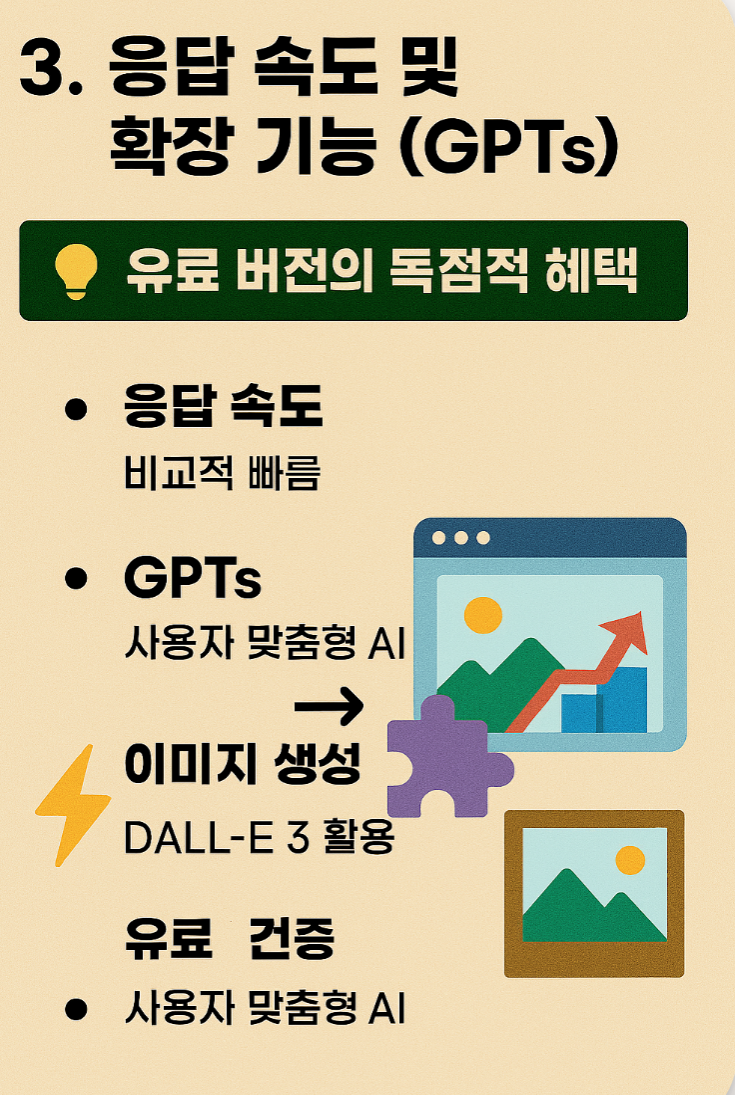 3. 응답 속도 및 확장 기능 (GPTs)

유료 버전의 독점적 혜택

• 응답 속도
비교적 빠름

• GPTs
사용자 맞춤형 AI
→

이미지 생성
DALL-E 3 활용

유료 건증
• 사용자 맞춤형 AI